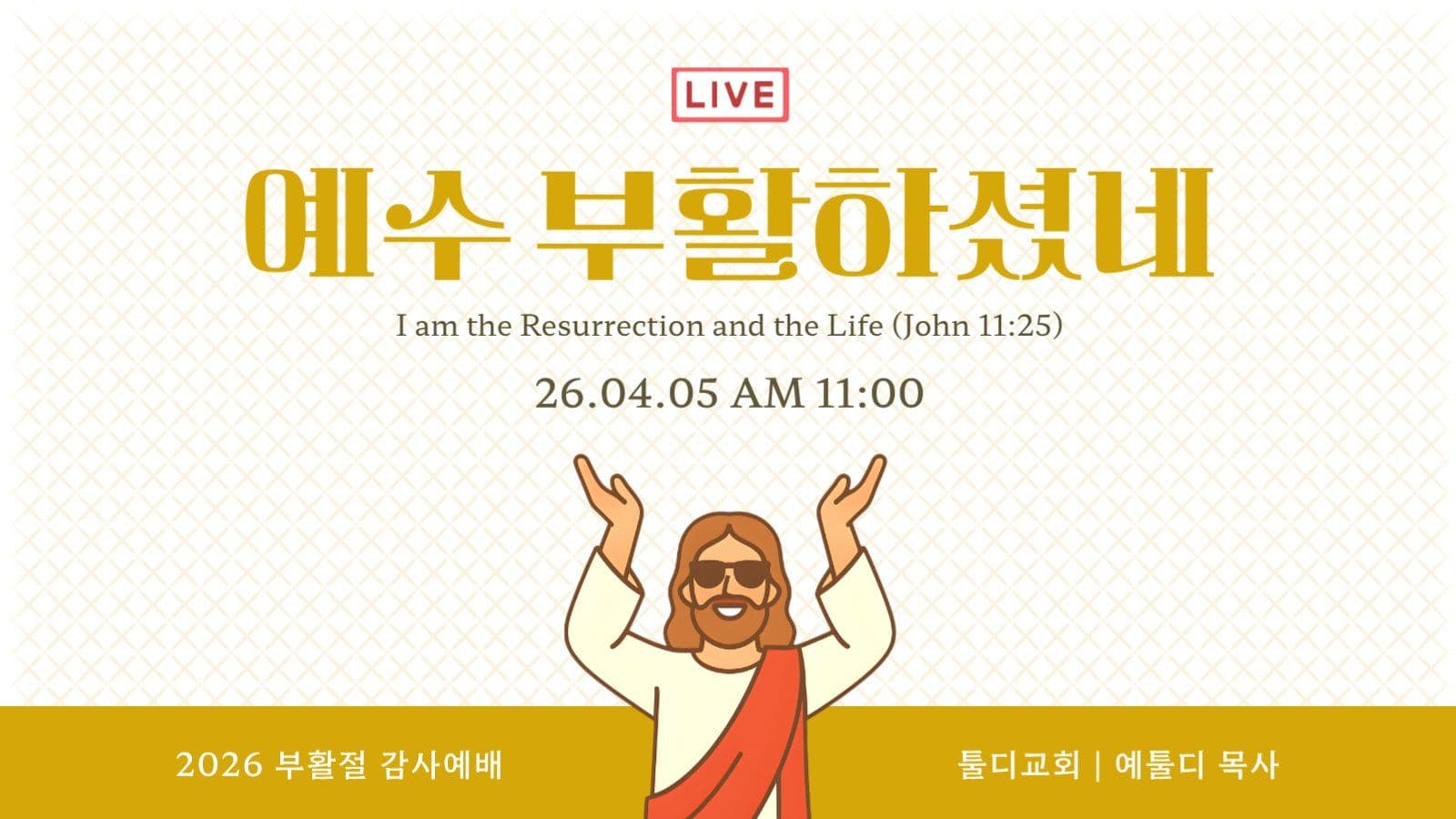 LIVE

예수 부활하셨네

I am the Resurrection and the Life (John 11:25)

26.04.05 AM 11:00

2026 부활절 감사예배

툴디교회 | 예툴디 목사